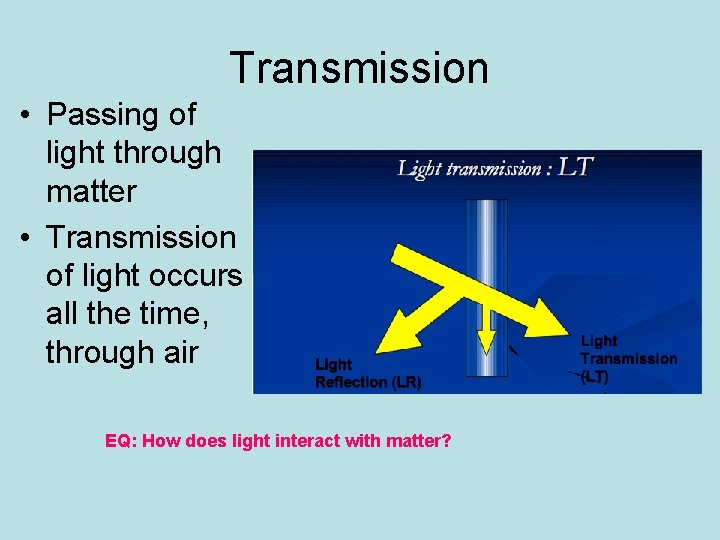 Transmission

• Passing of light through matter
• Transmission of light occurs all the time, through air

Light transmission : LT

Light Reflection (LR)

Light Transmission (LT)

EQ: How does light interact with matter?